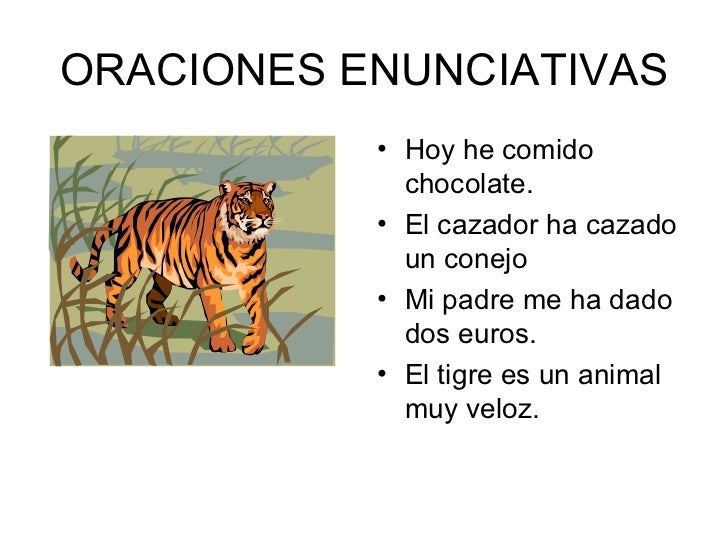 ORACIONES ENUNCIATIVAS

• Hoy he comido chocolate.
• El cazador ha cazado un conejo
• Mi padre me ha dado dos euros.
• El tigre es un animal muy veloz.